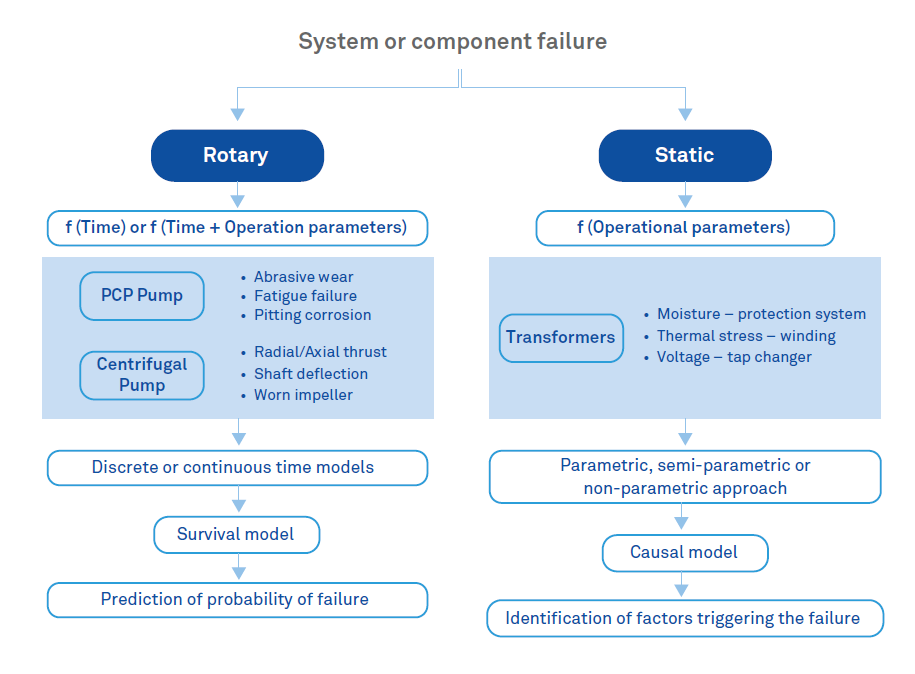 System or component failure

Rotary

f (Time) or f (Time + Operation parameters)

PCP Pump

• Abrasive wear
• Fatigue failure
• Pitting corrosion

Centrifugal Pump

• Radial/Axial thrust
• Shaft deflection
• Worn impeller

Discrete or continuous time models

Survival model

Prediction of probability of failure

Static

f (Operational parameters)

Transformers

• Moisture – protection system
• Thermal stress – winding
• Voltage – tap changer

Parametric, semi-parametric or non-parametric approach

Causal model

Identification of factors triggering the failure